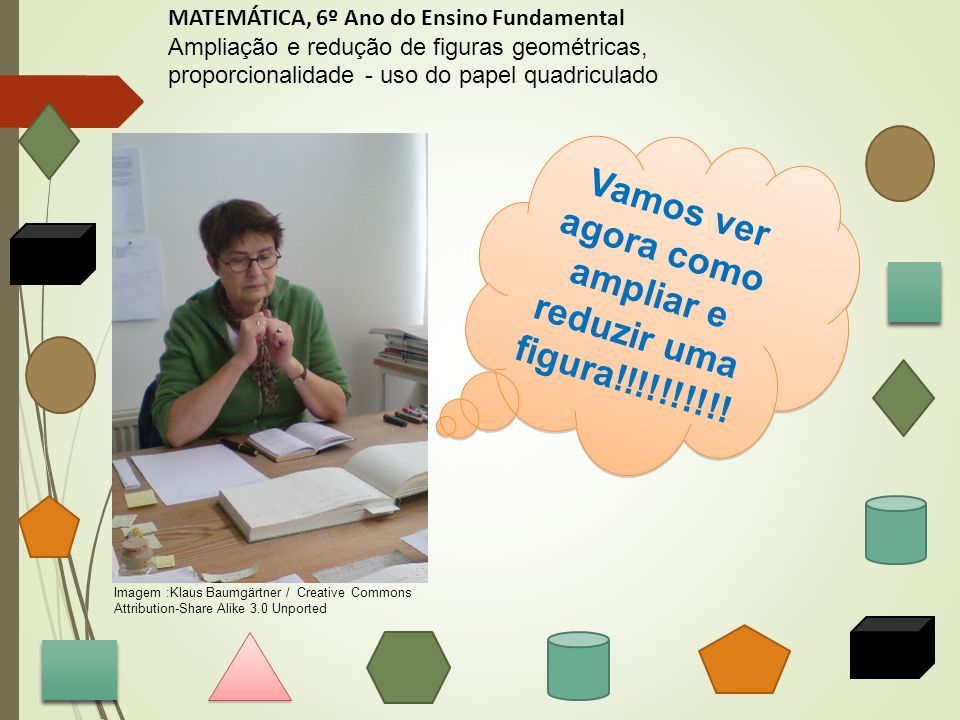 MATEMÁTICA, 6º Ano do Ensino Fundamental
Ampliação e redução de figuras geométricas, proporcionalidade - uso do papel quadriculado

Vamos ver agora como ampliar e reduzir uma figura!!!!!!!!!!

Imagem :Klaus Baumgärtner / Creative Commons Attribution-Share Alike 3.0 Unported